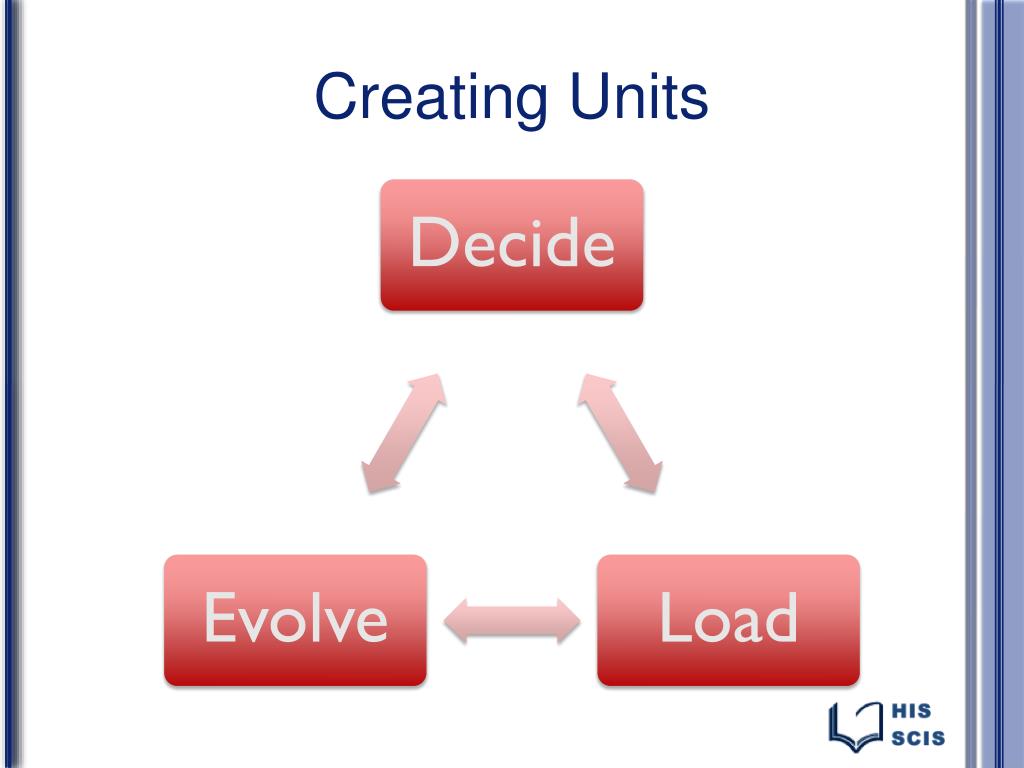 Creating Units

Decide

Evolve

Load

HIS
SCIS